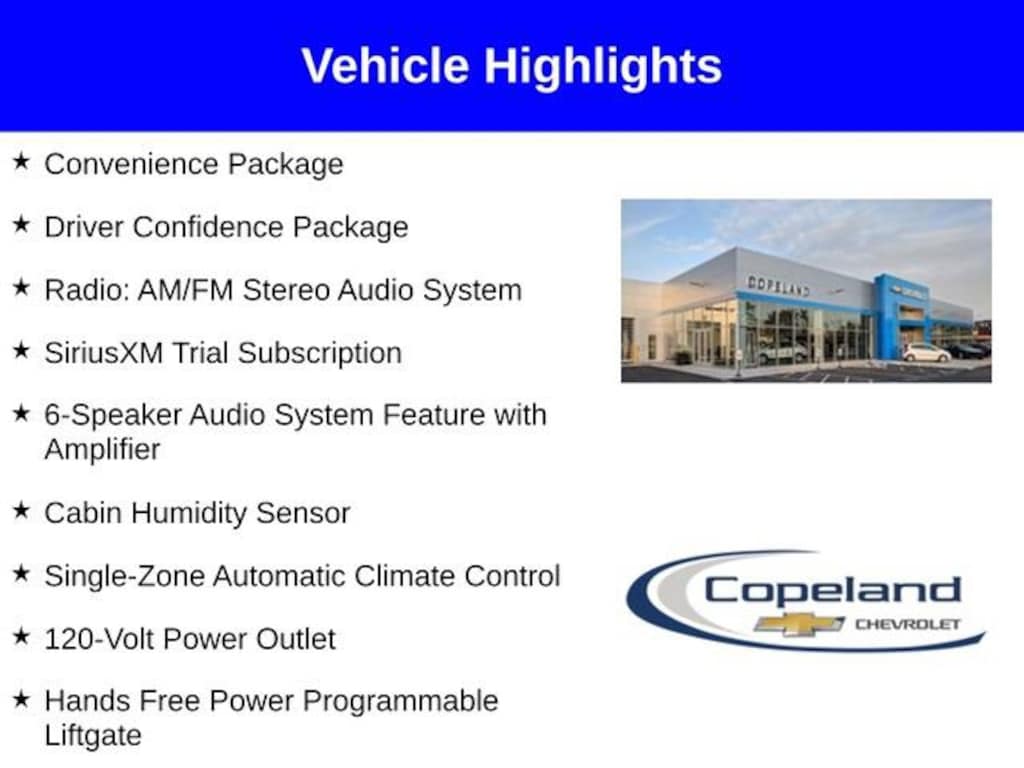 Vehicle Highlights

★ Convenience Package

★ Driver Confidence Package

★ Radio: AM/FM Stereo Audio System

★ SiriusXM Trial Subscription

★ 6-Speaker Audio System Feature with Amplifier

★ Cabin Humidity Sensor

★ Single-Zone Automatic Climate Control

★ 120-Volt Power Outlet

★ Hands Free Power Programmable Liftgate

COPELAND

Copeland
CHEVROLET